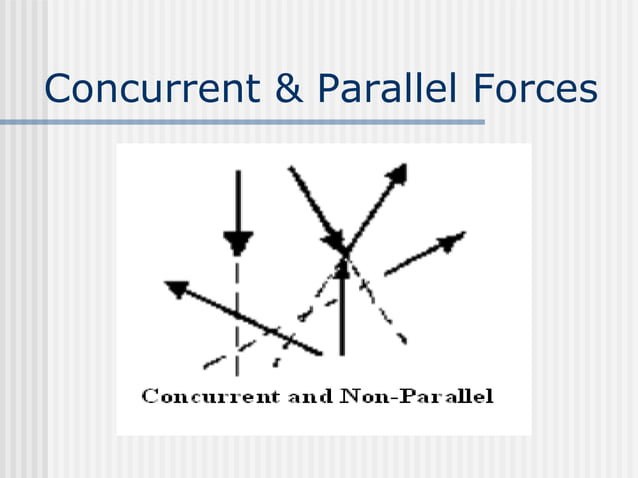 Concurrent & Parallel Forces

Concurrent and Non-Parallel